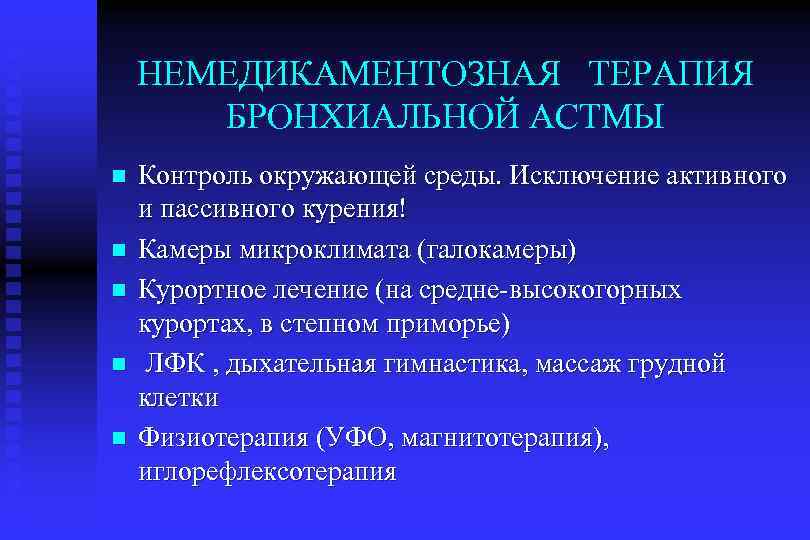 НЕМЕДИКАМЕНТОЗНАЯ ТЕРАПИЯ БРОНХИАЛЬНОЙ АСТМЫ

- Контроль окружающей среды. Исключение активного и пассивного курения!
- Камеры микроклимата (галокамеры)
- Курортное лечение (на средне-высокогорных курортах, в степном приморье)
- ЛФК , дыхательная гимнастика, массаж грудной клетки
- Физиотерапия (УФО, магнитотерапия), иглорефлексотерапия